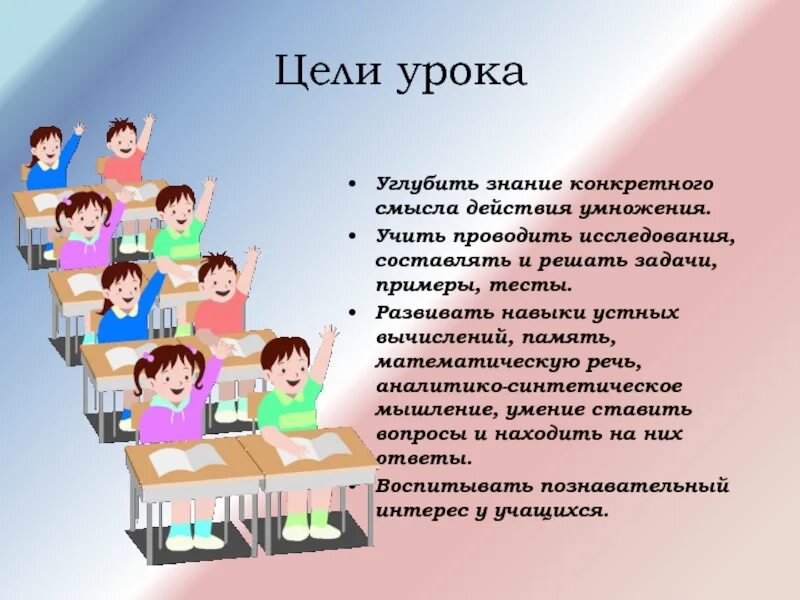 Цели урока

• Углубить знание конкретного смысла действия умножения.
• Учить проводить исследования, составлять и решать задачи, примеры, тесты.
• Развивать навыки устных вычислений, память, математическую речь, аналитико-синтетическое мышление, умение ставить вопросы и находить на них ответы.
• Воспитывать познавательный интерес у учащихся.